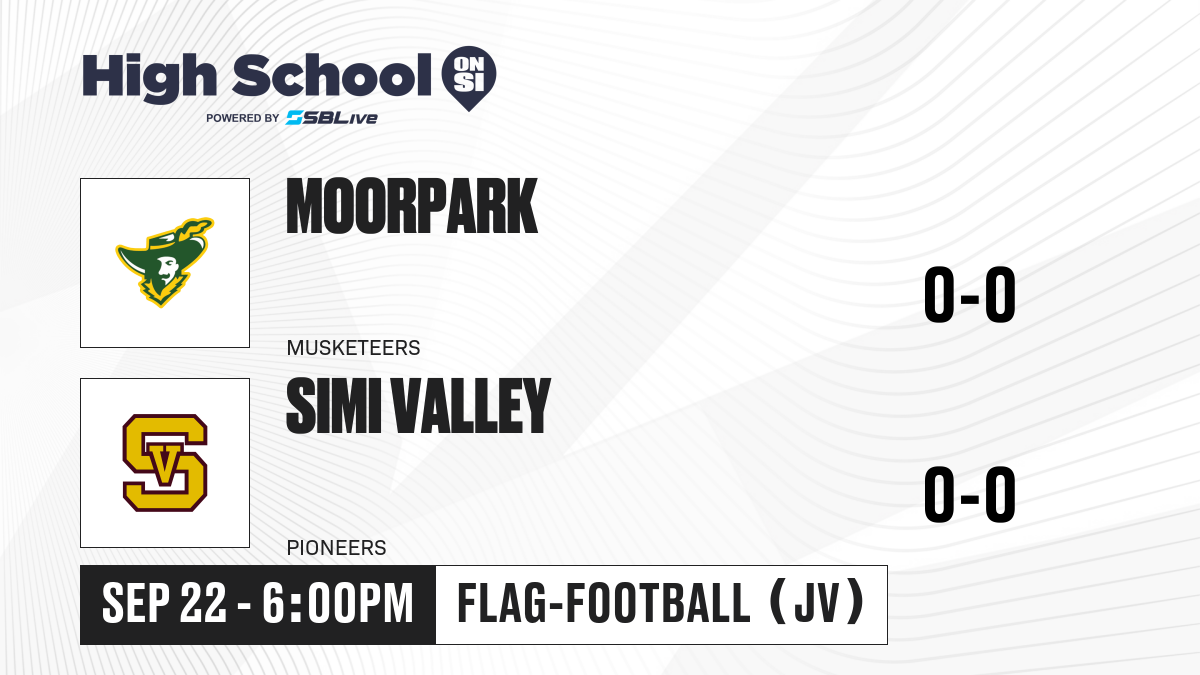 High School ON SI
POWERED BY SBLive

MOORPARK
MUSKETEERS
0-0

SV

SIMI VALLEY
PIONEERS
0-0

SEP 22 - 6:00PM
FLAG-FOOTBALL (JV)